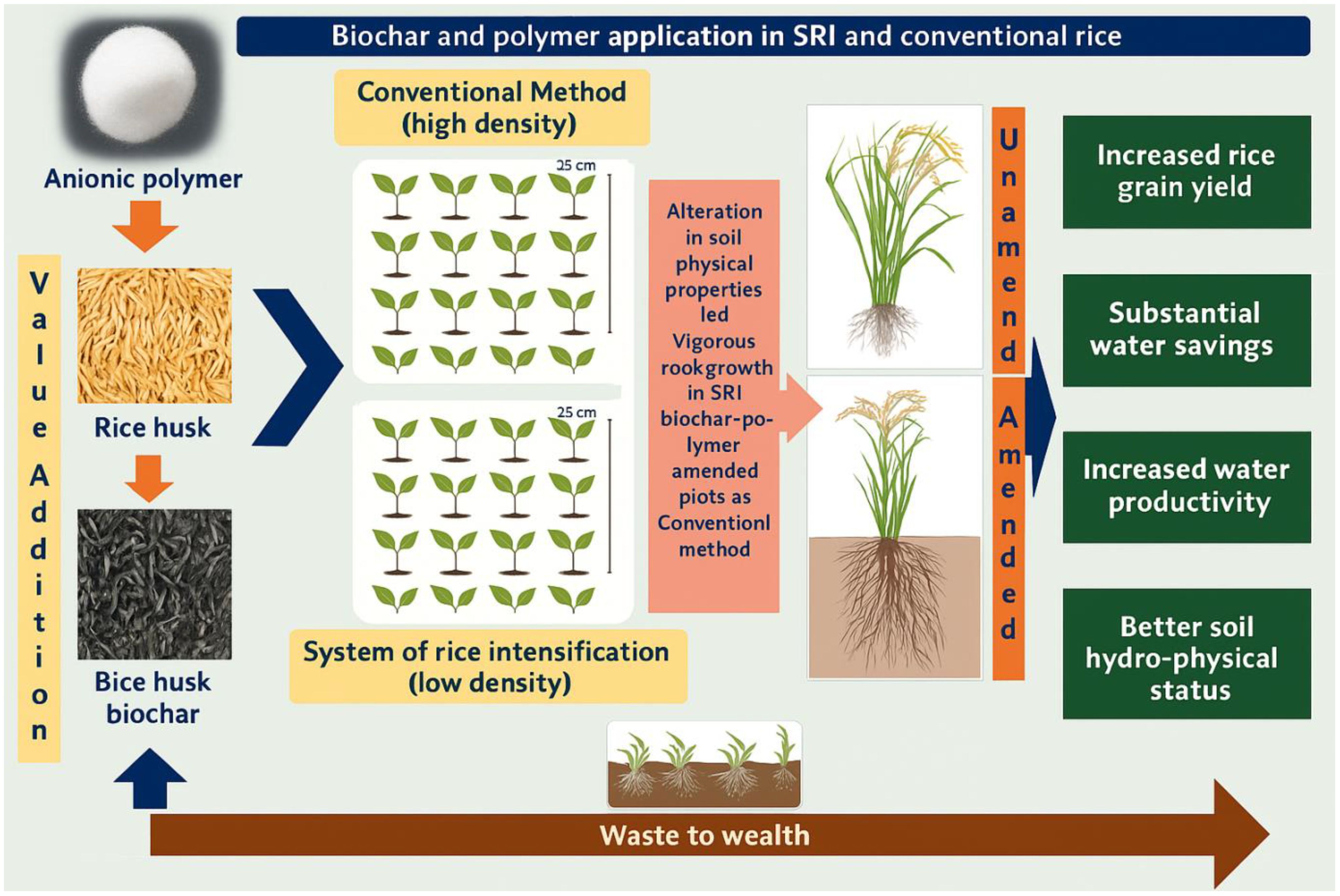 Biochar and polymer application in SRI and conventional rice

Anionic polymer

Value Addition

Rice husk

Bice husk biochar

Conventional Method (high density)

25 cm

25 cm

System of rice intensification (low density)

Alteration in soil physical properties led Vigorous rookgrowth in SRI biochar-polymer amended piots as Conventionl method

Unamend

Amended

Increased rice grain yield

Substantial water savings

Increased water productivity

Better soil hydro-physical status

Waste to wealth